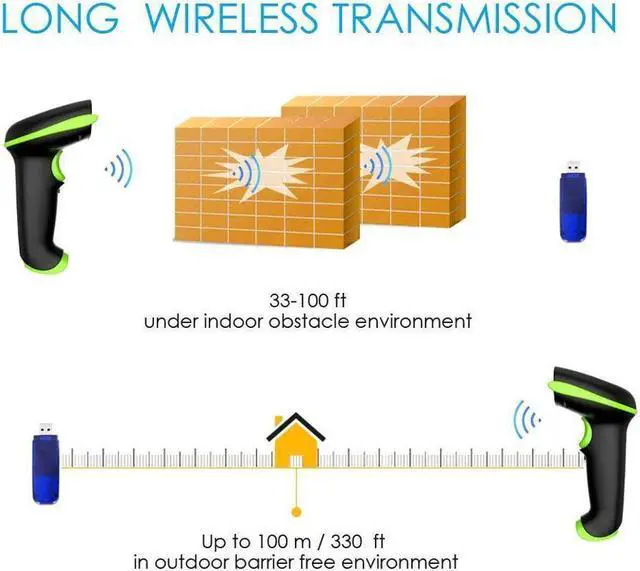 LONG WIRELESS TRANSMISSION

33-100 ft
under indoor obstacle environment

Up to 100 m / 330 ft
in outdoor barrier free environment